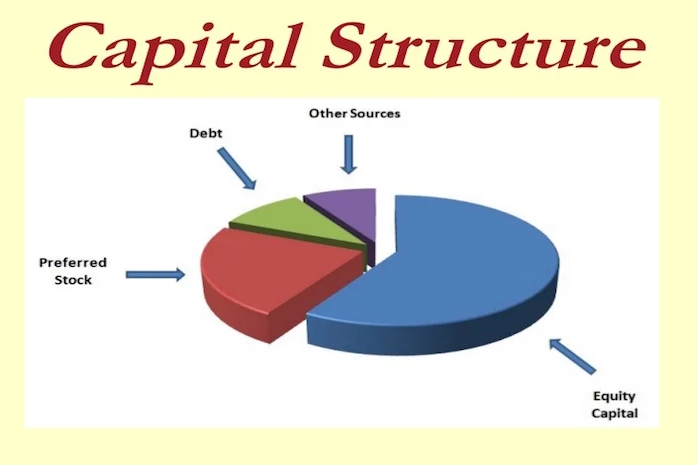 Capital Structure

Other Sources

Debt

Preferred Stock

Equity Capital